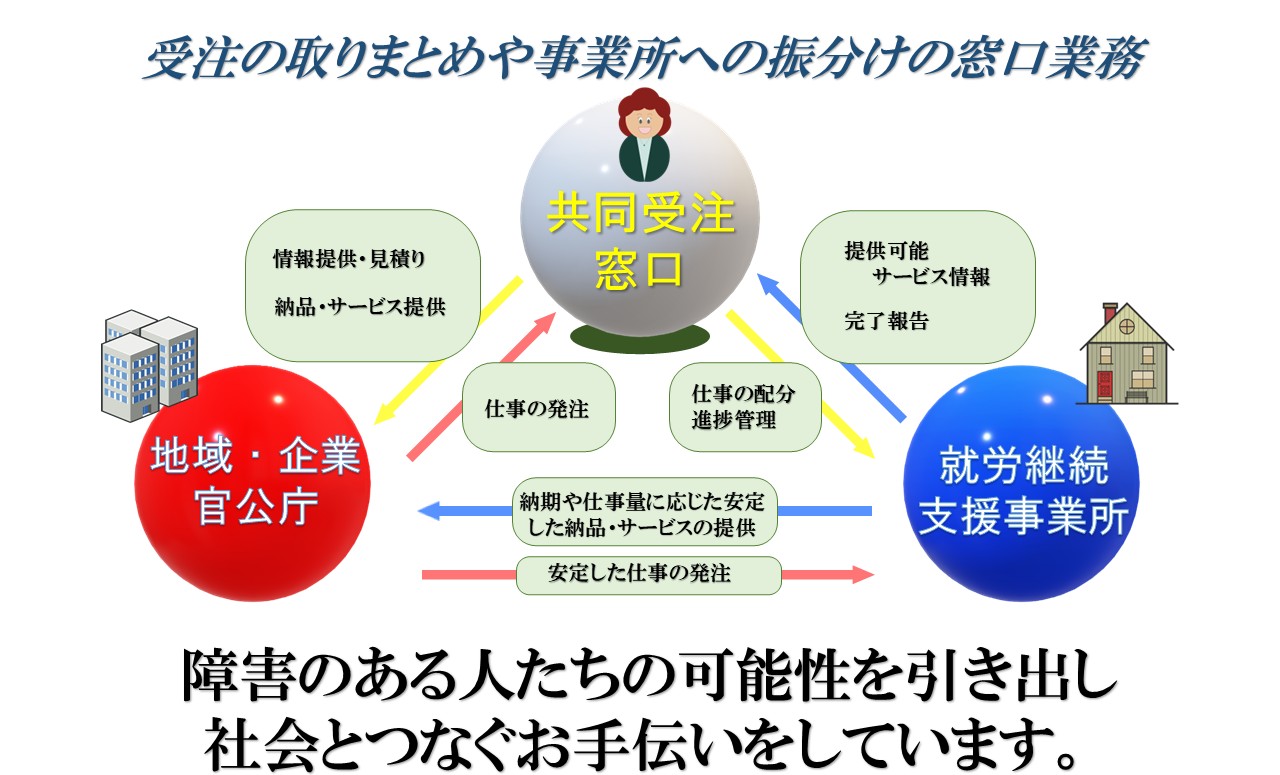 受注の取りまとめや事業所への振分けの窓口業務

共同受注
窓口

情報提供・見積り

納品・サービス提供

提供可能
サービス情報

完了報告

仕事の発注

仕事の配分
進捗管理

地域・企業
官公庁

就労継続
支援事業所

納期や仕事量に応じた安定した納品・サービスの提供

安定した仕事の発注

障害のある人たちの可能性を引き出し
社会とつなぐお手伝いをしています。